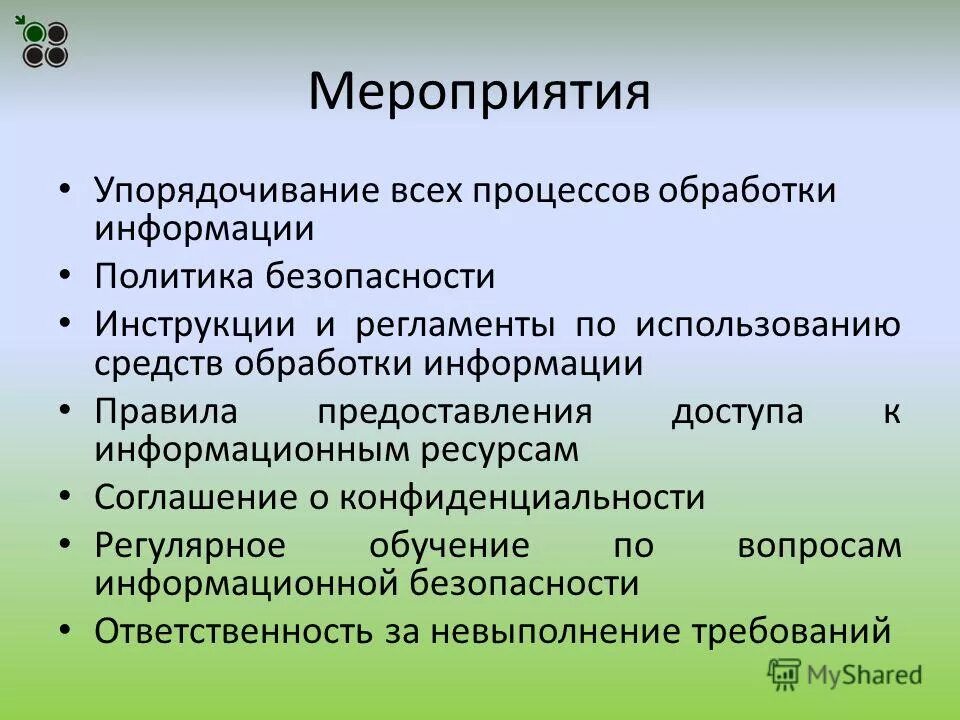 Мероприятия

• Упорядочивание всех процессов обработки информации
• Политика безопасности
• Инструкции и регламенты по использованию средств обработки информации
• Правила предоставления доступа к информационным ресурсам
• Соглашение о конфиденциальности
• Регулярное обучение по вопросам информационной безопасности
• Ответственность за невыполнение требований

MyShared